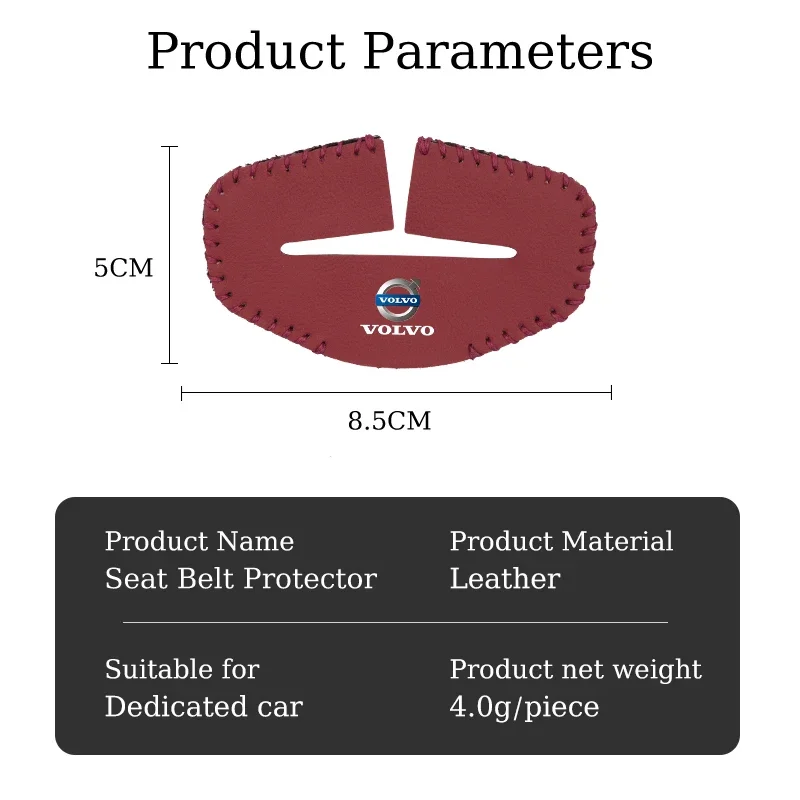 Product Parameters

5CM

VOLVO

VOLVO

8.5CM

Product Name
Seat Belt Protector

Product Material
Leather

Suitable for
Dedicated car

Product net weight
4.0g/piece